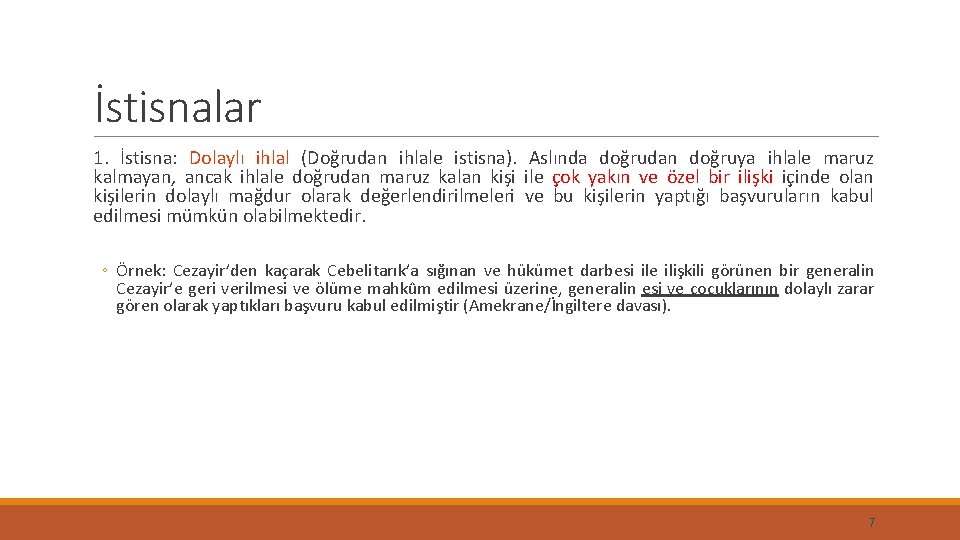 İstisnalar

1. İstisna: Dolaylı ihlal (Doğrudan ihlale istisna). Aslında doğrudan doğruya ihlale maruz kalmayan, ancak ihlale doğrudan maruz kalan kişi ile çok yakın ve özel bir ilişki içinde olan kişilerin dolaylı mağdur olarak değerlendirilmeleri ve bu kişilerin yaptığı başvuruların kabul edilmesi mümkün olabilmektedir.

◦ Örnek: Cezayir'den kaçarak Cebelitarık'a sığınan ve hükümet darbesi ile ilişkili görünen bir generalin Cezayir'e geri verilmesi ve ölüme mahkûm edilmesi üzerine, generalin eşi ve çocuklarının dolaylı zarar gören olarak yaptıkları başvuru kabul edilmiştir (Amekrane/İngiltere davası).

7